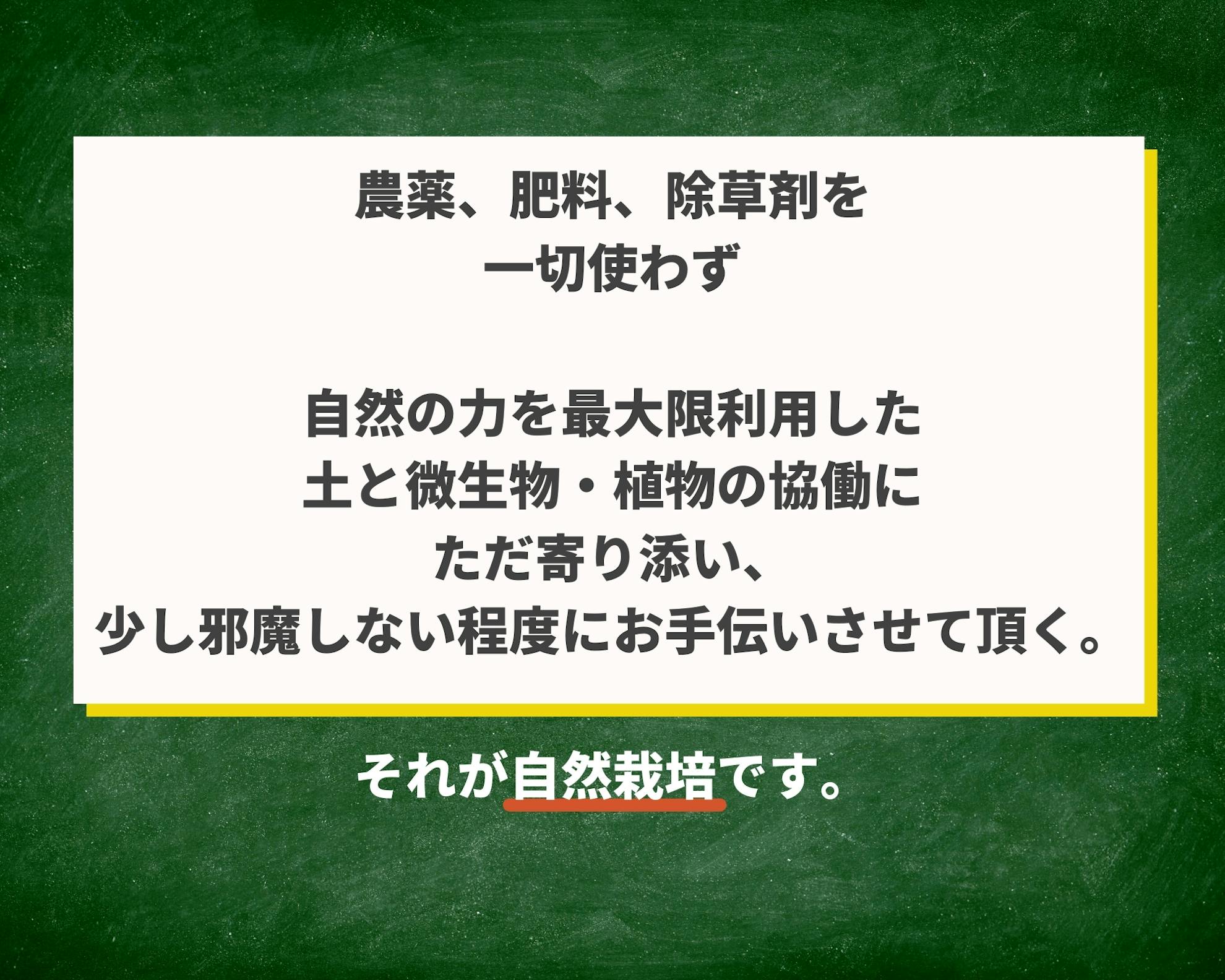 農薬、肥料、除草剤を
一切使わず

自然の力を最大限利用した
土と微生物・植物の協働に
ただ寄り添い、
少し邪魔しない程度にお手伝いさせて頂く。

それが自然栽培です。